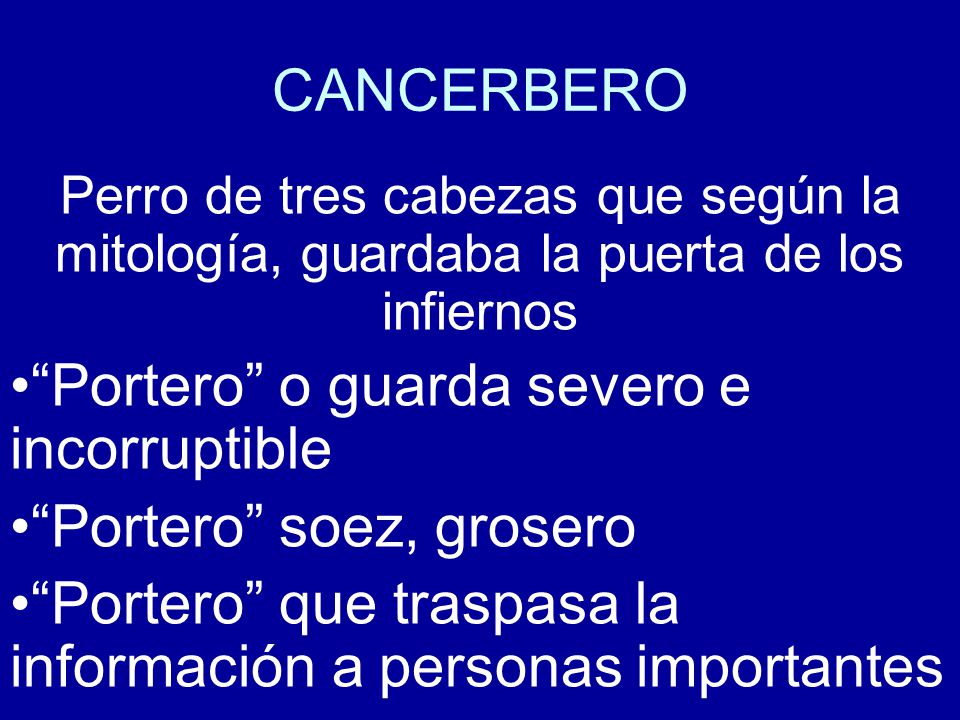 CANCERBERO

Perro de tres cabezas que según la mitología, guardaba la puerta de los infiernos

•“Portero” o guarda severo e incorruptible

•“Portero” soez, grosero

•“Portero” que traspasa la información a personas importantes